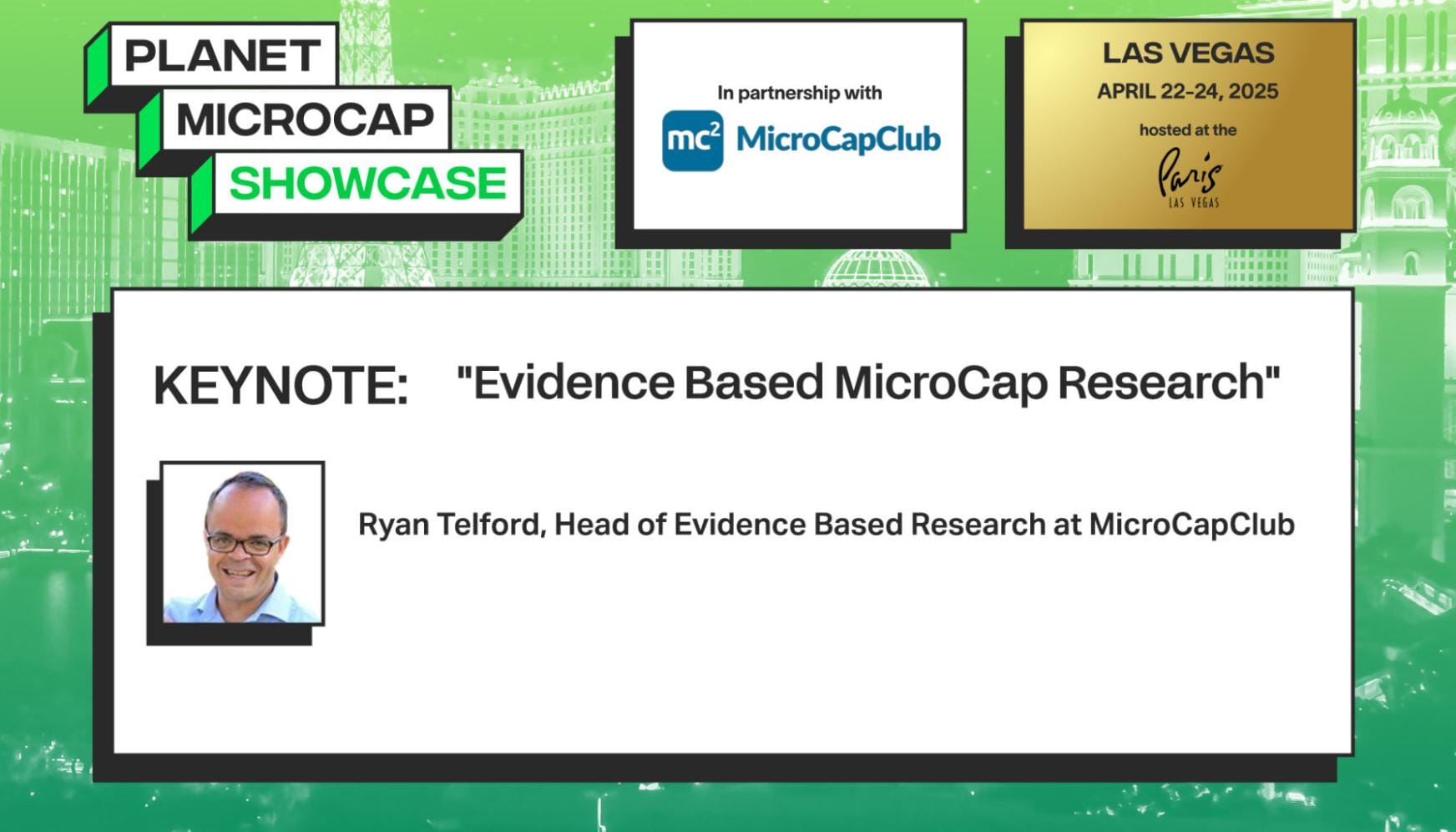 PLANET
MICROCAP
SHOWCASE

In partnership with
$mc^2$ MicroCapClub

LAS VEGAS
APRIL 22-24, 2025
hosted at the
Paris
LAS VEGAS

KEYNOTE: "Evidence Based MicroCap Research"

Ryan Telford, Head of Evidence Based Research at MicroCapClub